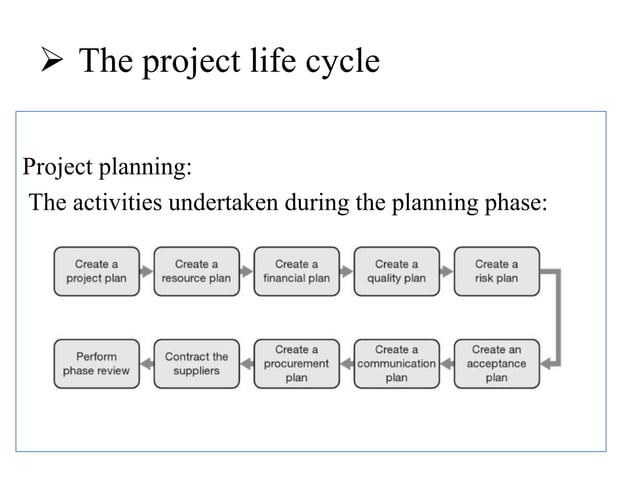 ➢ The project life cycle

Project planning:
The activities undertaken during the planning phase:

Create a project plan
Create a resource plan
Create a financial plan
Create a quality plan
Create a risk plan
Create an acceptance plan
Create a communication plan
Create a procurement plan
Contract the suppliers
Perform phase review